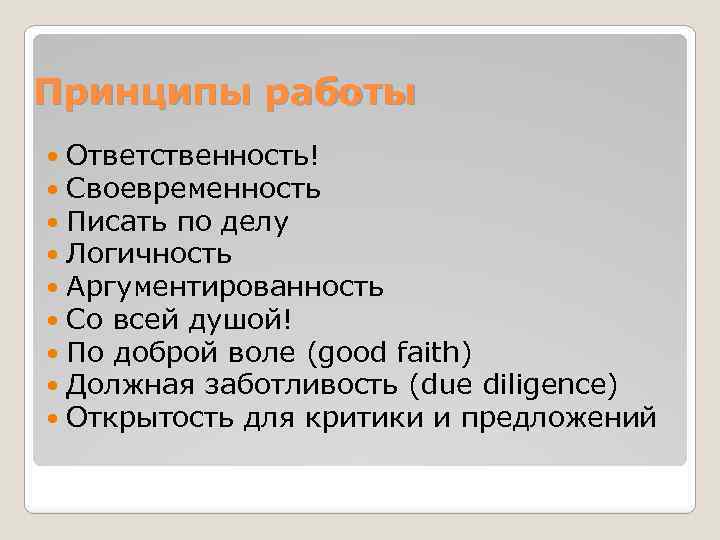 Принципы работы

- Ответственность!
- Своевременность
- Писать по делу
- Логичность
- Аргументированность
- Со всей душой!
- По доброй воле (good faith)
- Должная заботливость (due diligence)
- Открытость для критики и предложений